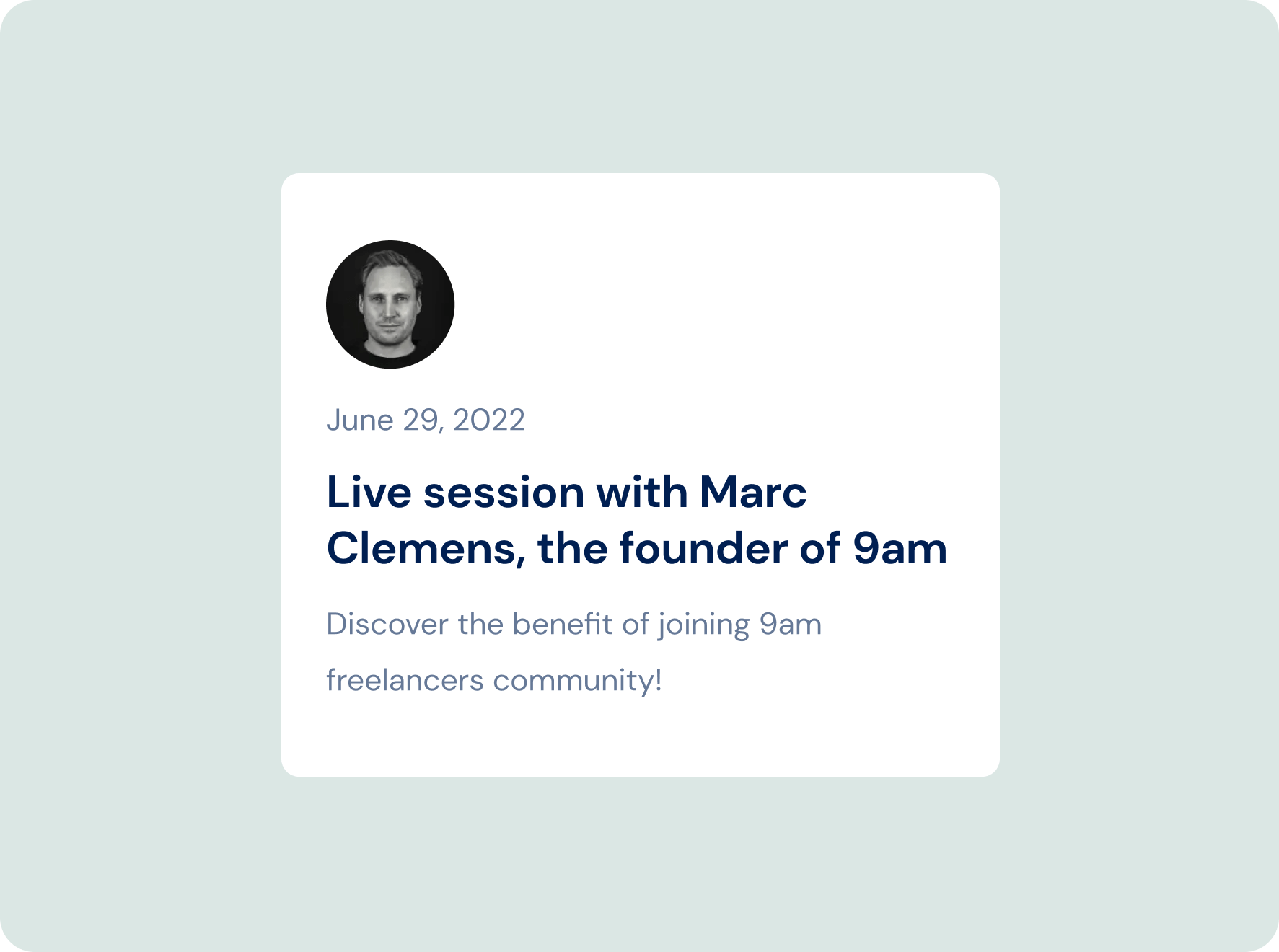 June 29, 2022

Live session with Marc Clemens, the founder of 9am

Discover the benefit of joining 9am freelancers community!